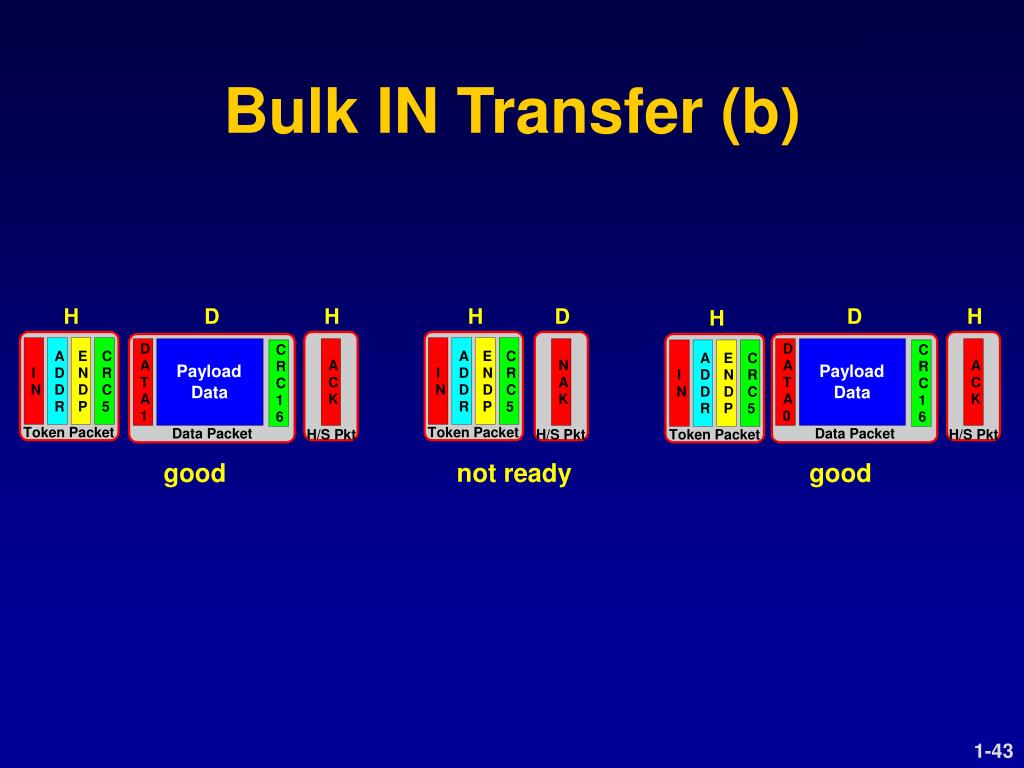 Bulk IN Transfer (b)

H
IN
ADDR
ENDP
CRC5
Token Packet

D
DATA1
Payload Data
CRC16
Data Packet

H
ACK
H/S Pkt

good

H
IN
ADDR
ENDP
CRC5
Token Packet

D
NAK
H/S Pkt

not ready

H
IN
ADDR
ENDP
CRC5
Token Packet

D
DATA0
Payload Data
CRC16
Data Packet

H
ACK
H/S Pkt

good

1-43